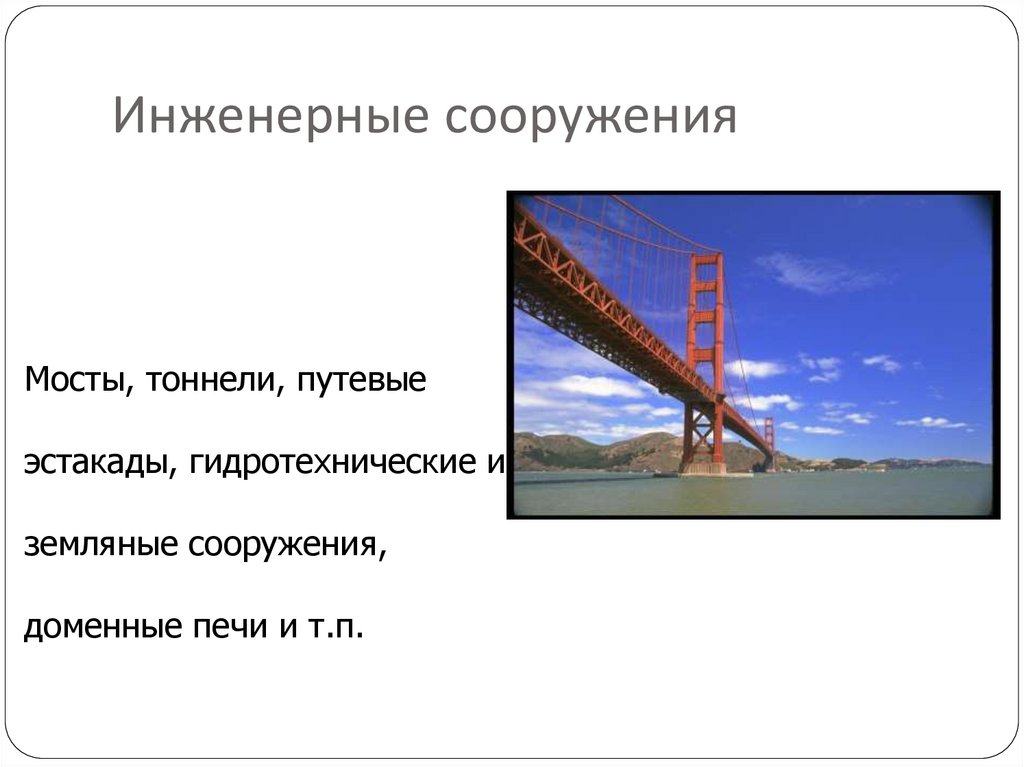 Инженерные сооружения

Мосты, тоннели, путевые

эстакады, гидротехнические и

земляные сооружения,

доменные печи и т.п.